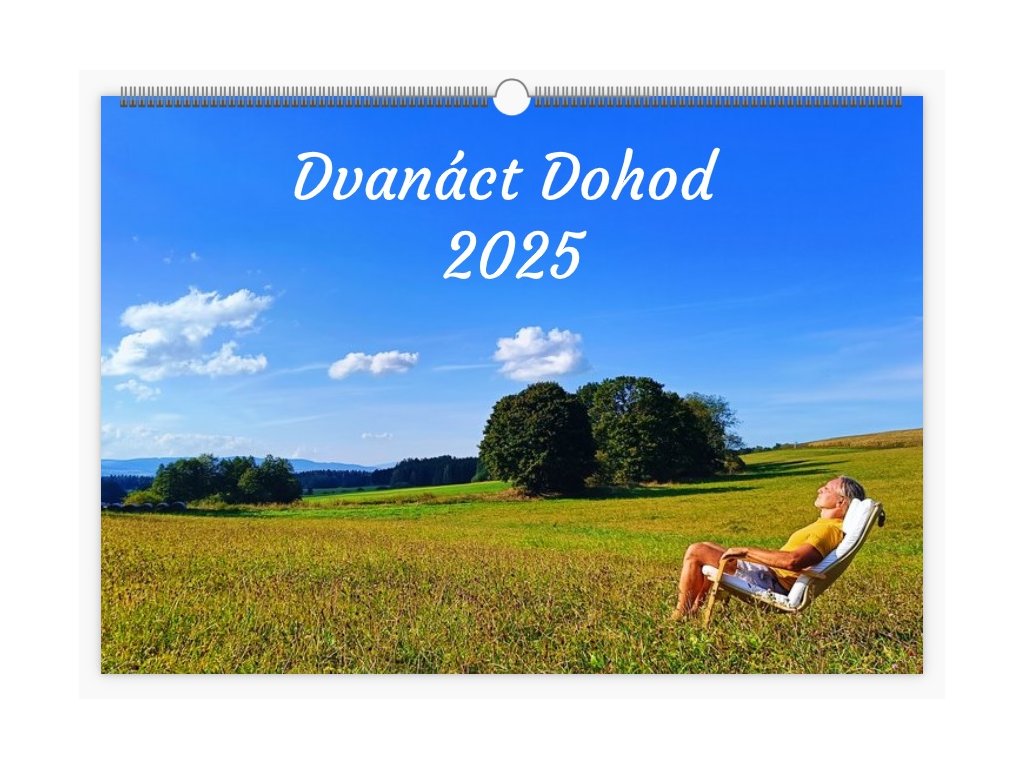 Dvanáct Dohod
2025